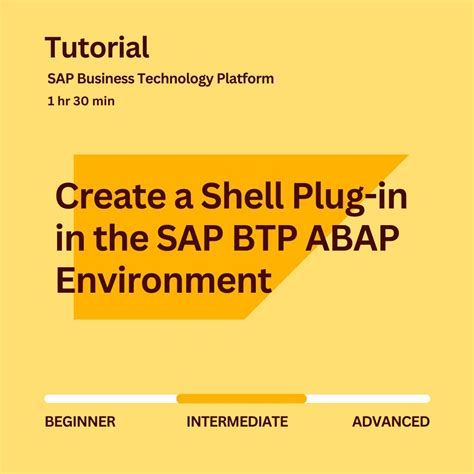 Tutorial

SAP Business Technology Platform

1 hr 30 min

Create a Shell Plug-in in the SAP BTP ABAP Environment

BEGINNER

INTERMEDIATE

ADVANCED